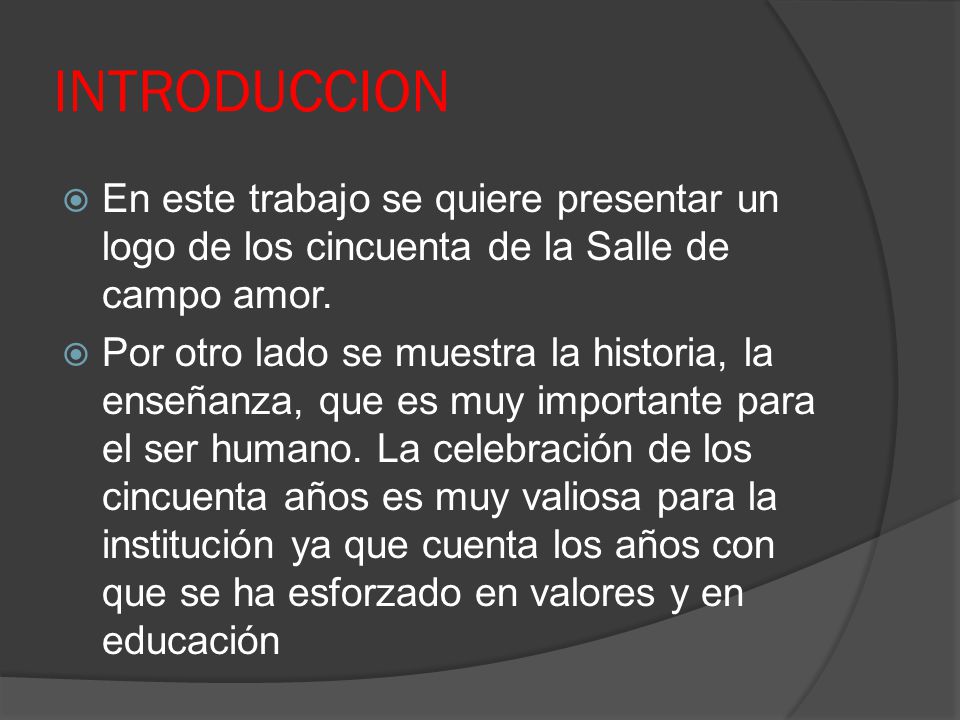 INTRODUCCION

En este trabajo se quiere presentar un logo de los cincuenta de la Salle de campo amor.

Por otro lado se muestra la historia, la enseñanza, que es muy importante para el ser humano. La celebración de los cincuenta años es muy valiosa para la institución ya que cuenta los años con que se ha esforzado en valores y en educación